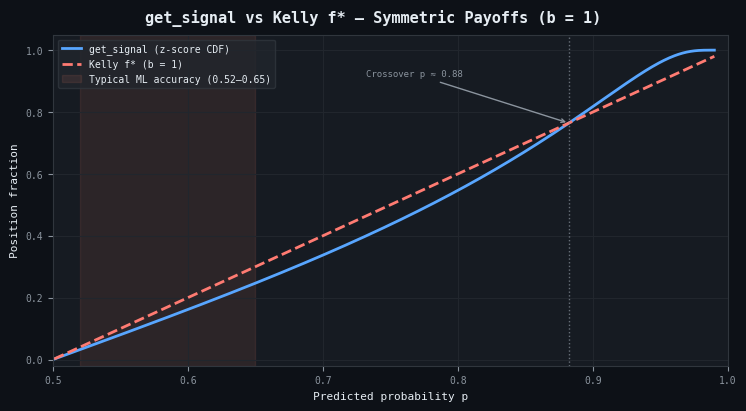 get_signal vs Kelly f* — Symmetric Payoffs (b = 1)

get_signal (z-score CDF)
Kelly f* (b = 1)
Typical ML accuracy (0.52–0.65)

Crossover p ≈ 0.88

Position fraction

1.0
0.8
0.6
0.4
0.2
0.0

0.5
0.6
0.7
0.8
0.9
1.0

Predicted probability p